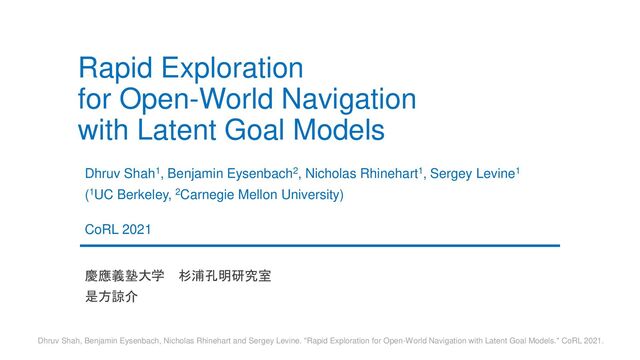 Rapid Exploration
for Open-World Navigation
with Latent Goal Models

Dhruv Shah$^1$, Benjamin Eysenbach$^2$, Nicholas Rhinehart$^1$, Sergey Levine$^1$
($^1$UC Berkeley, $^2$Carnegie Mellon University)

CoRL 2021

慶應義塾大学　杉浦孔明研究室
是方諒介

Dhruv Shah, Benjamin Eysenbach, Nicholas Rhinehart and Sergey Levine. "Rapid Exploration for Open-World Navigation with Latent Goal Models." CoRL 2021.